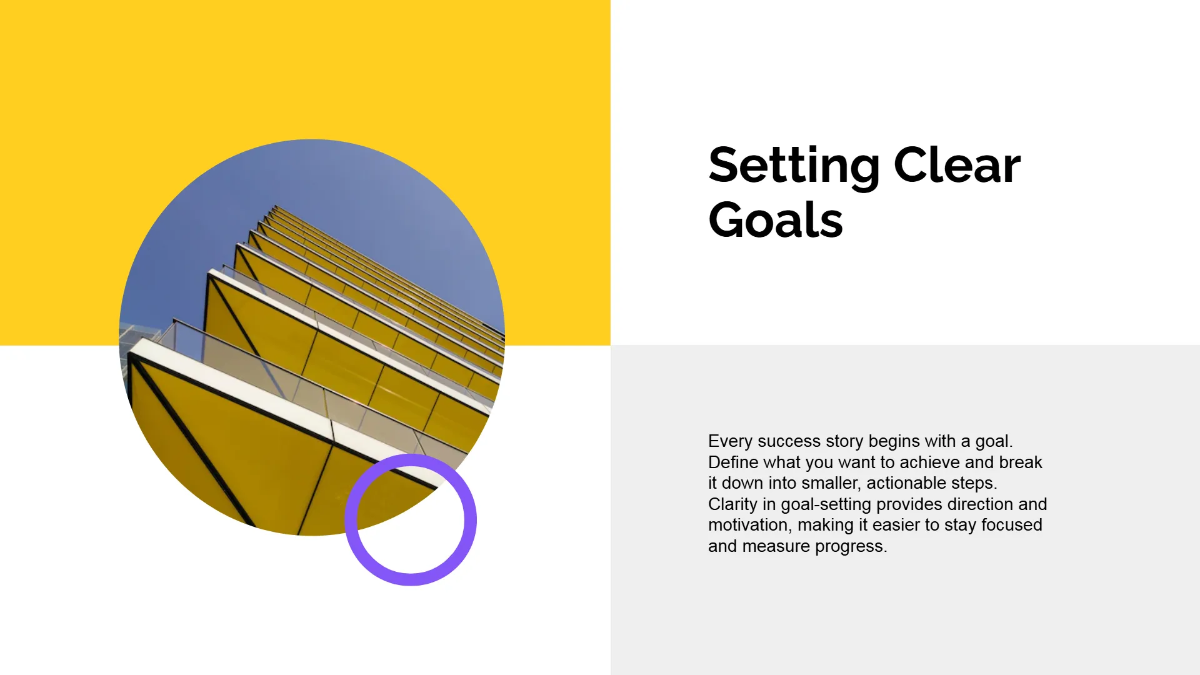 Setting Clear Goals

Every success story begins with a goal. Define what you want to achieve and break it down into smaller, actionable steps. Clarity in goal-setting provides direction and motivation, making it easier to stay focused and measure progress.